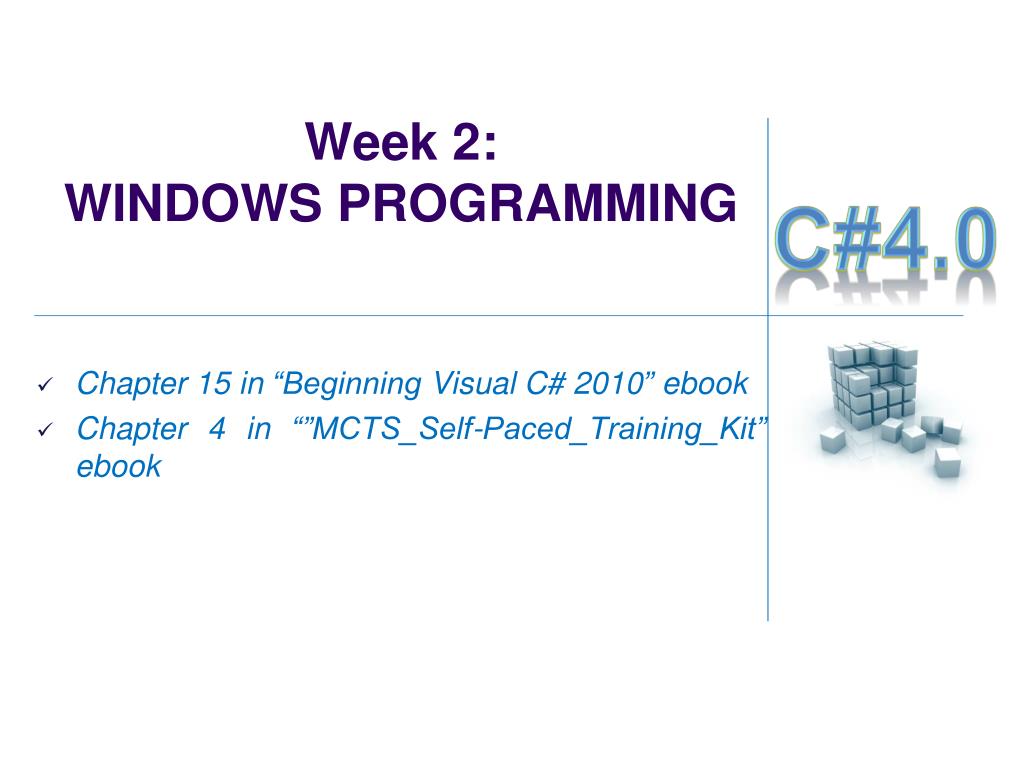 Week 2:
WINDOWS PROGRAMMING

C#4.0

✓ Chapter 15 in “Beginning Visual C# 2010” ebook
✓ Chapter 4 in “”MCTS_Self-Paced_Training_Kit” ebook